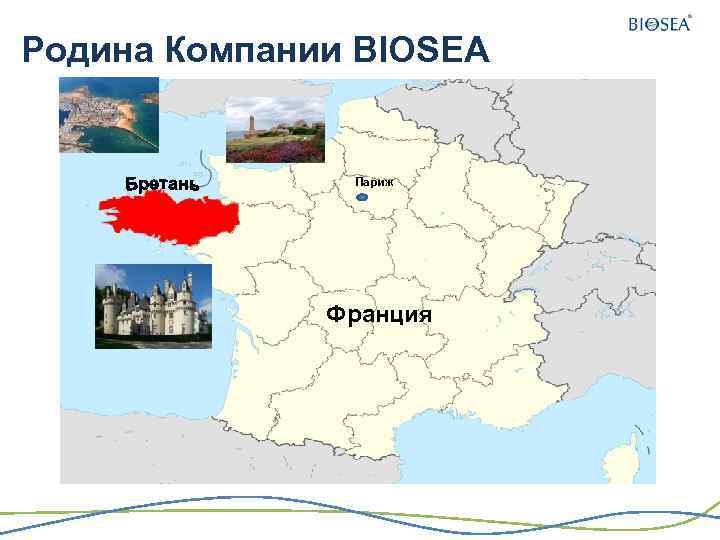 BIOSEA®

Родина Компании BIOSEA

Бретань

Париж

Франция